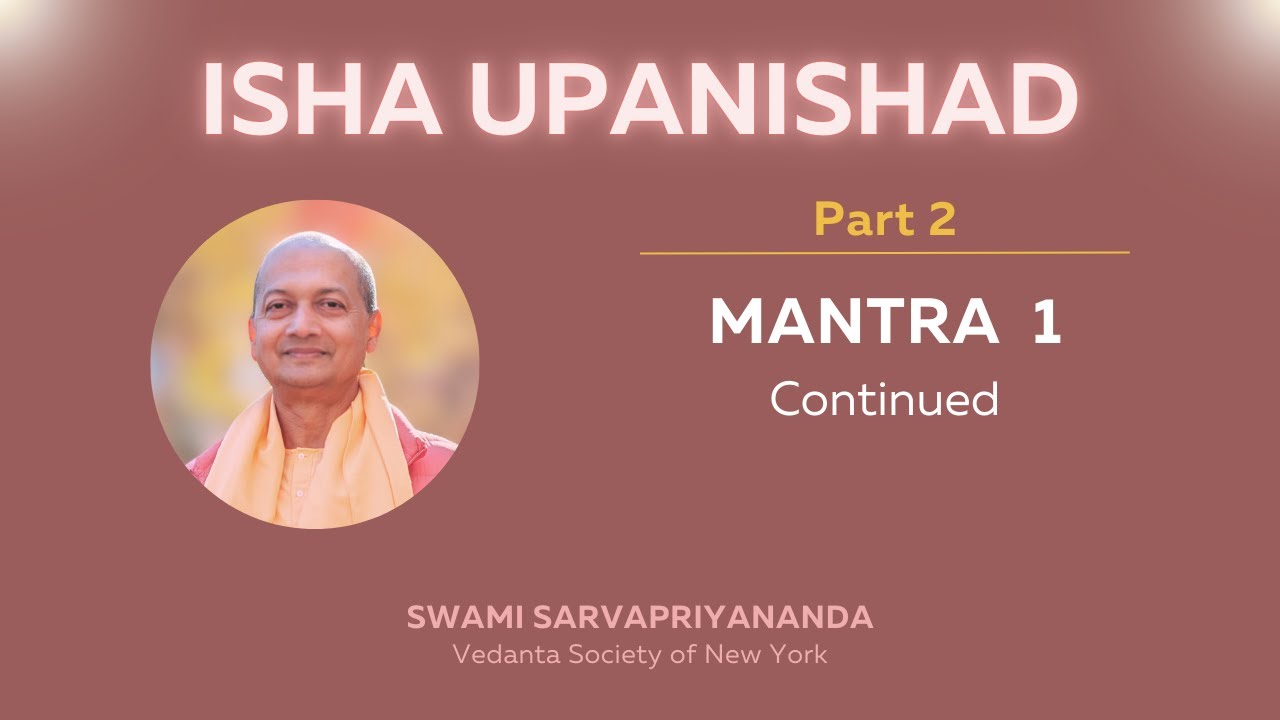 ISHA UPANISHAD

Part 2

MANTRA 1

Continued

SWAMI SARVAPRIYANANDA

Vedanta Society of New York